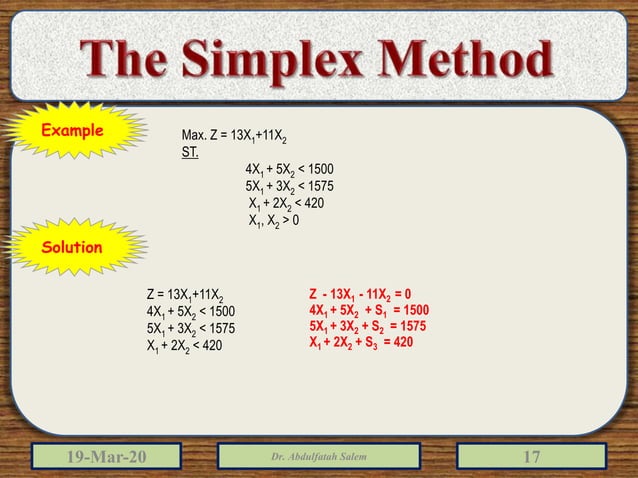 The Simplex Method

Example

Max. $Z = 13X_1+11X_2$
ST.
$4X_1 + 5X_2 < 1500$
$5X_1 + 3X_2 < 1575$
$X_1 + 2X_2 < 420$
$X_1, X_2 > 0$

Solution

$Z = 13X_1+11X_2$
$4X_1 + 5X_2 < 1500$
$5X_1 + 3X_2 < 1575$
$X_1 + 2X_2 < 420$

$Z - 13X_1 - 11X_2 = 0$
$4X_1 + 5X_2 + S_1 = 1500$
$5X_1 + 3X_2 + S_2 = 1575$
$X_1 + 2X_2 + S_3 = 420$

19-Mar-20
Dr. Abdulfatah Salem
17